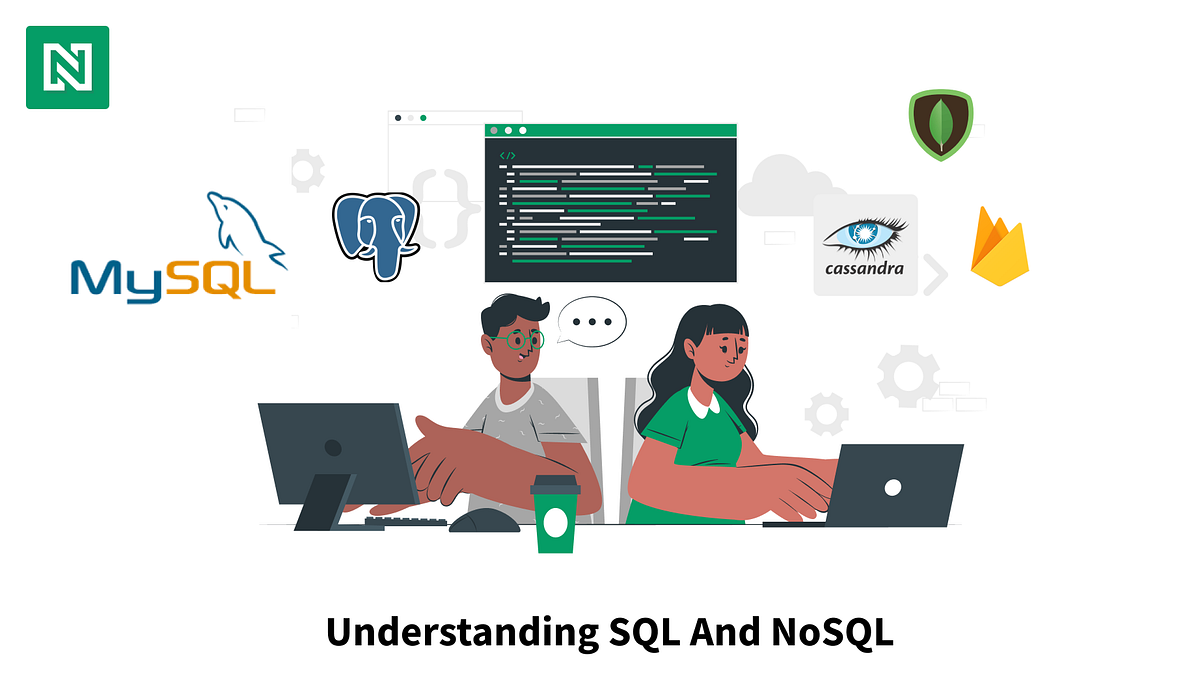 MySQL

</>

cassandra

Understanding SQL And NoSQL